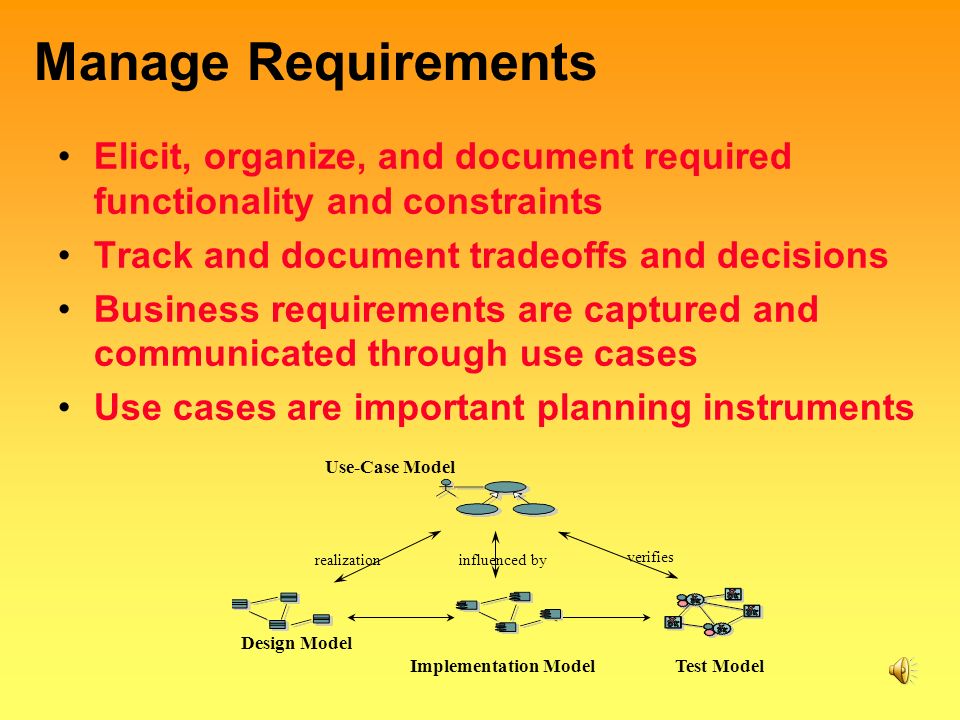 Manage Requirements

• Elicit, organize, and document required functionality and constraints
• Track and document tradeoffs and decisions
• Business requirements are captured and communicated through use cases
• Use cases are important planning instruments

Use-Case Model

realization

influenced by

verifies

Design Model

Implementation Model

Test Model